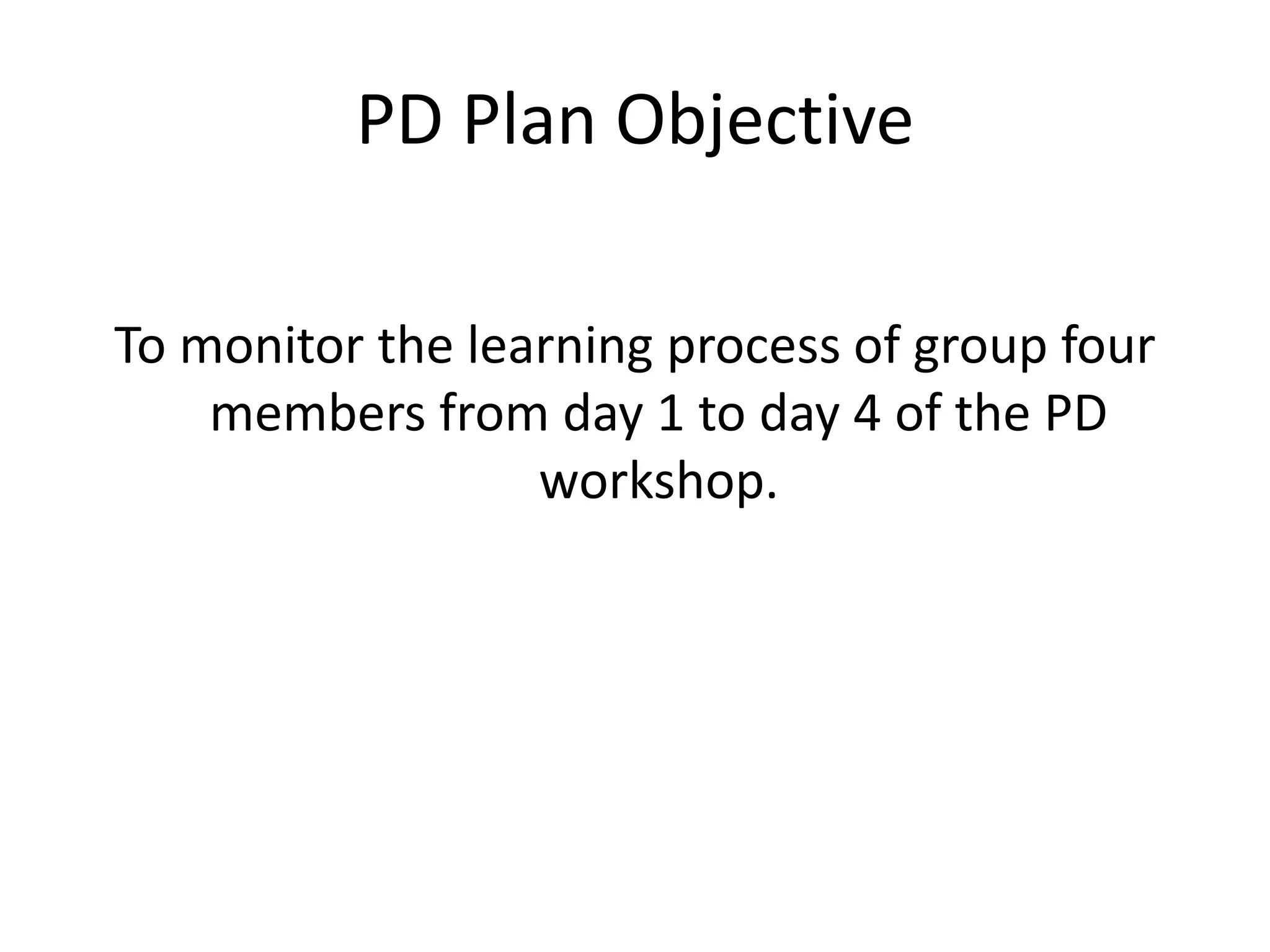 PD Plan Objective

To monitor the learning process of group four members from day 1 to day 4 of the PD workshop.